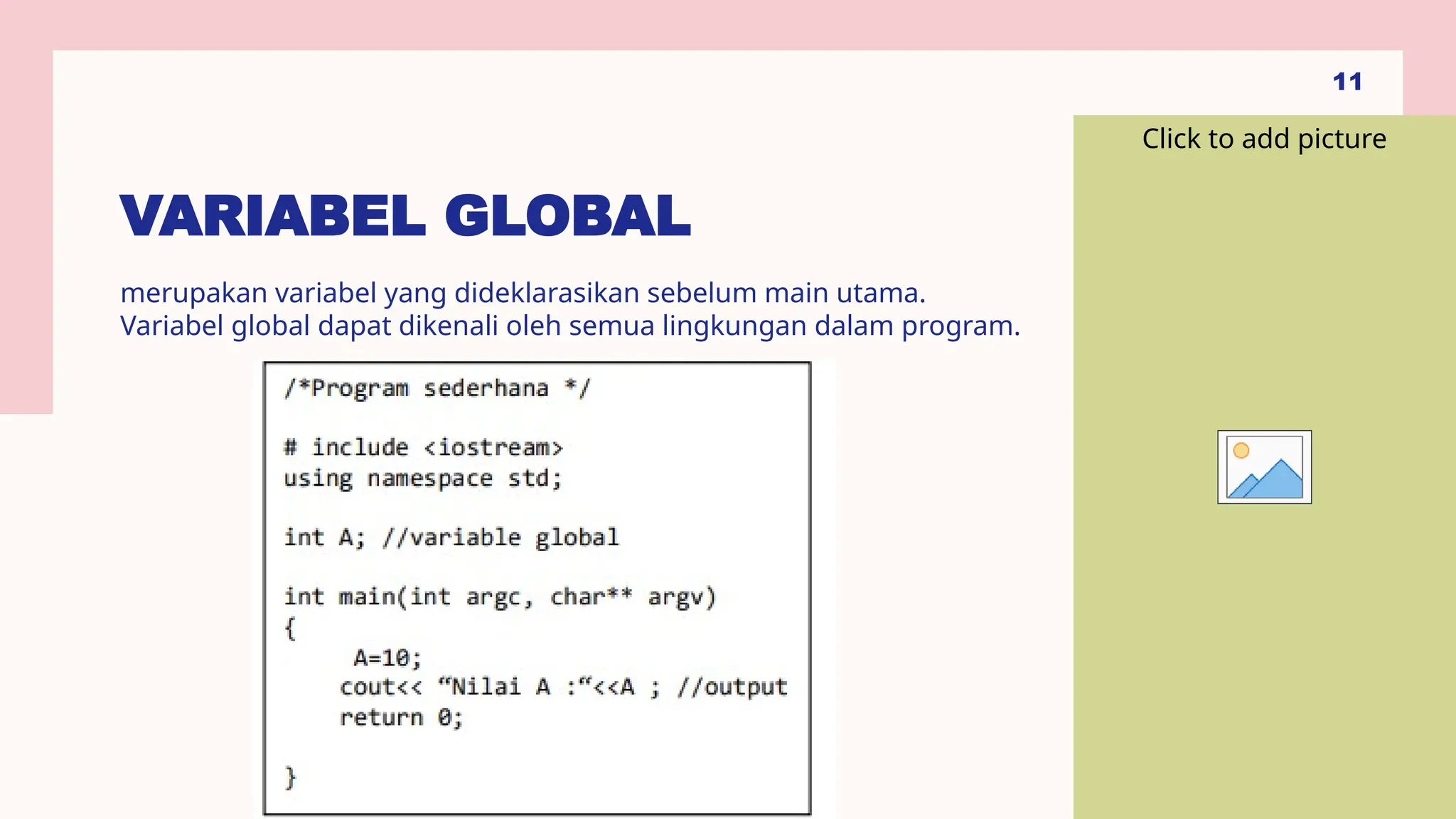 11

Click to add picture

VARIABEL GLOBAL

merupakan variabel yang dideklarasikan sebelum main utama. Variabel global dapat dikenali oleh semua lingkungan dalam program.

/*Program sederhana */

# include <iostream>
using namespace std;

int A; //variable global

int main(int argc, char** argv)
{
 A=10;
 cout<< “Nilai A :“<<A ; //output
 return 0;

}